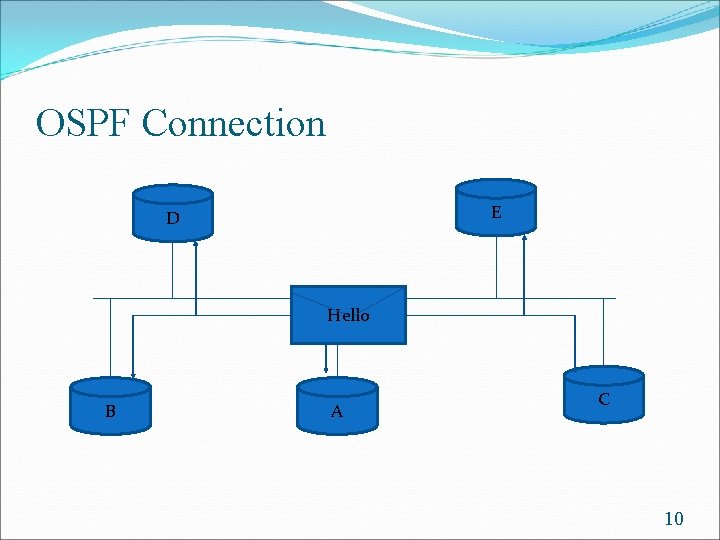 OSPF Connection

D

E

Hello

B

A

C

10